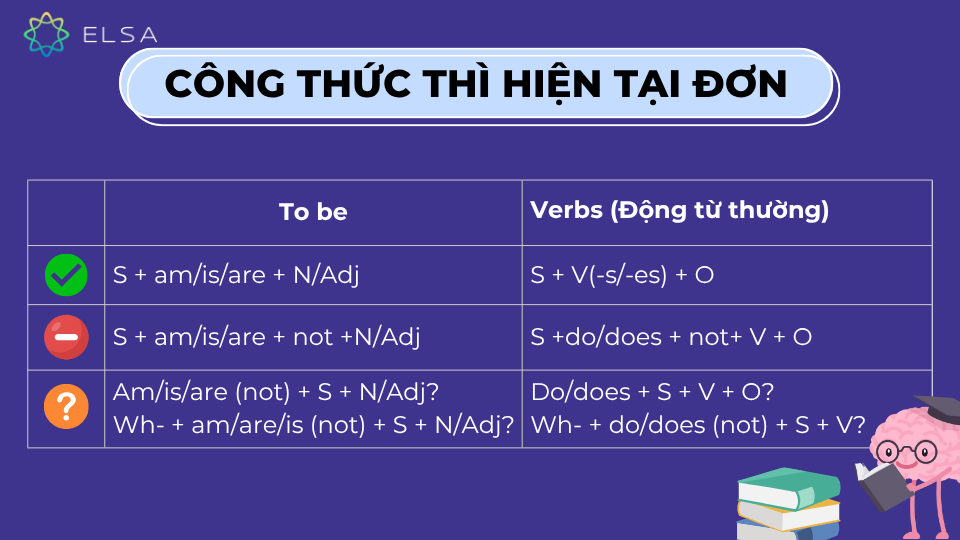 ELSA

CÔNG THỨC THÌ HIỆN TẠI ĐƠN

| | To be | Verbs (Động từ thường) |
|---|---|---|
| | S + am/is/are + N/Adj | S + V(-s/-es) + O |
| | S + am/is/are + not +N/Adj | S +do/does + not+ V + O |
| ? | Am/is/are (not) + S + N/Adj? Wh- + am/are/is (not) + S + N/Adj? | Do/does + S + V + O? Wh- + do/does (not) + S + V? |